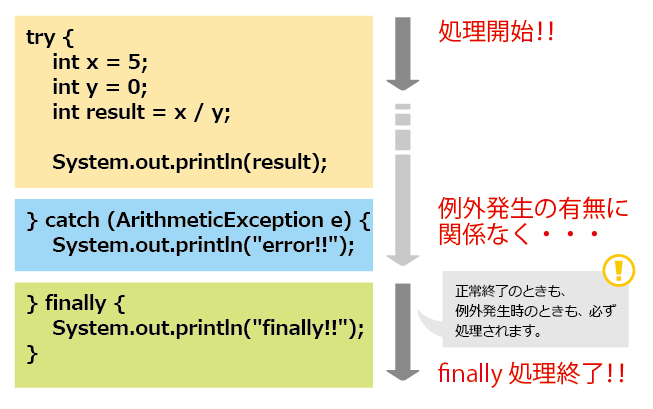 try {
int x = 5;
int y = 0;
int result = x / y;

System.out.println(result);

} catch (ArithmeticException e) {
System.out.println("error!!");

} finally {
System.out.println("finally!!");
}

処理開始!!

例外発生の有無に関係なく・・・

!

正常終了のときも、例外発生時のときも、必ず処理されます。

finally 処理終了!!